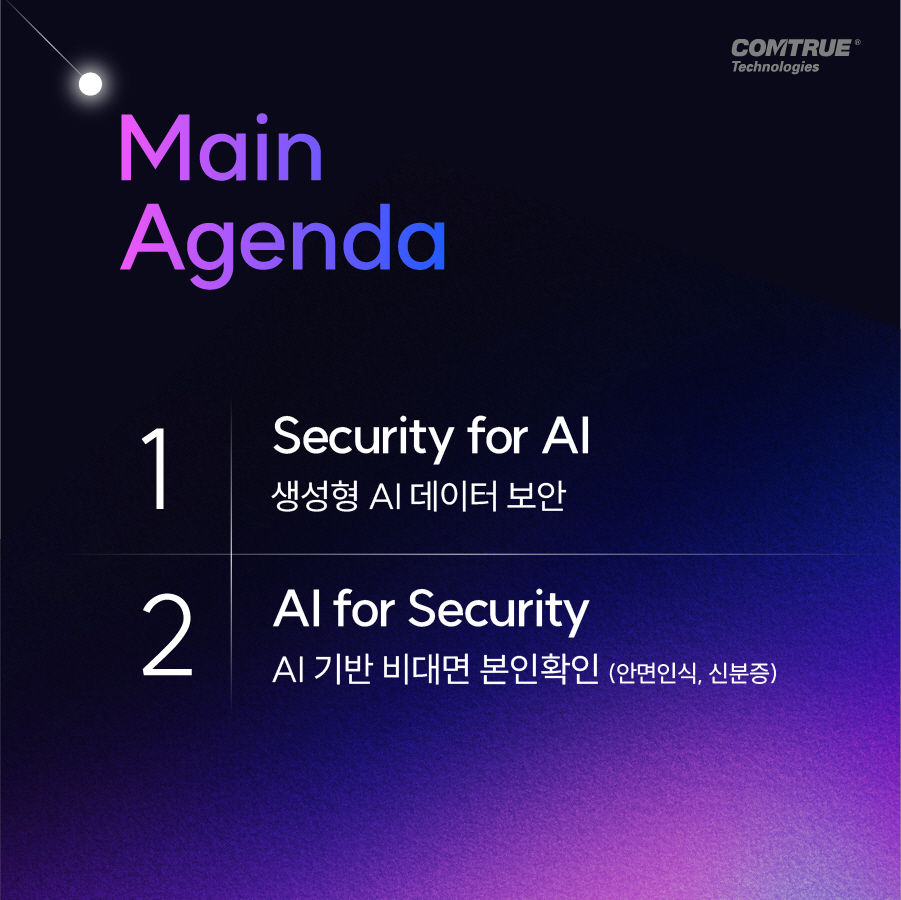 COMTRUE®
Technologies

Main
Agenda

1
Security for AI
생성형 AI 데이터 보안

2
AI for Security
AI 기반 비대면 본인확인 (안면인식, 신분증)